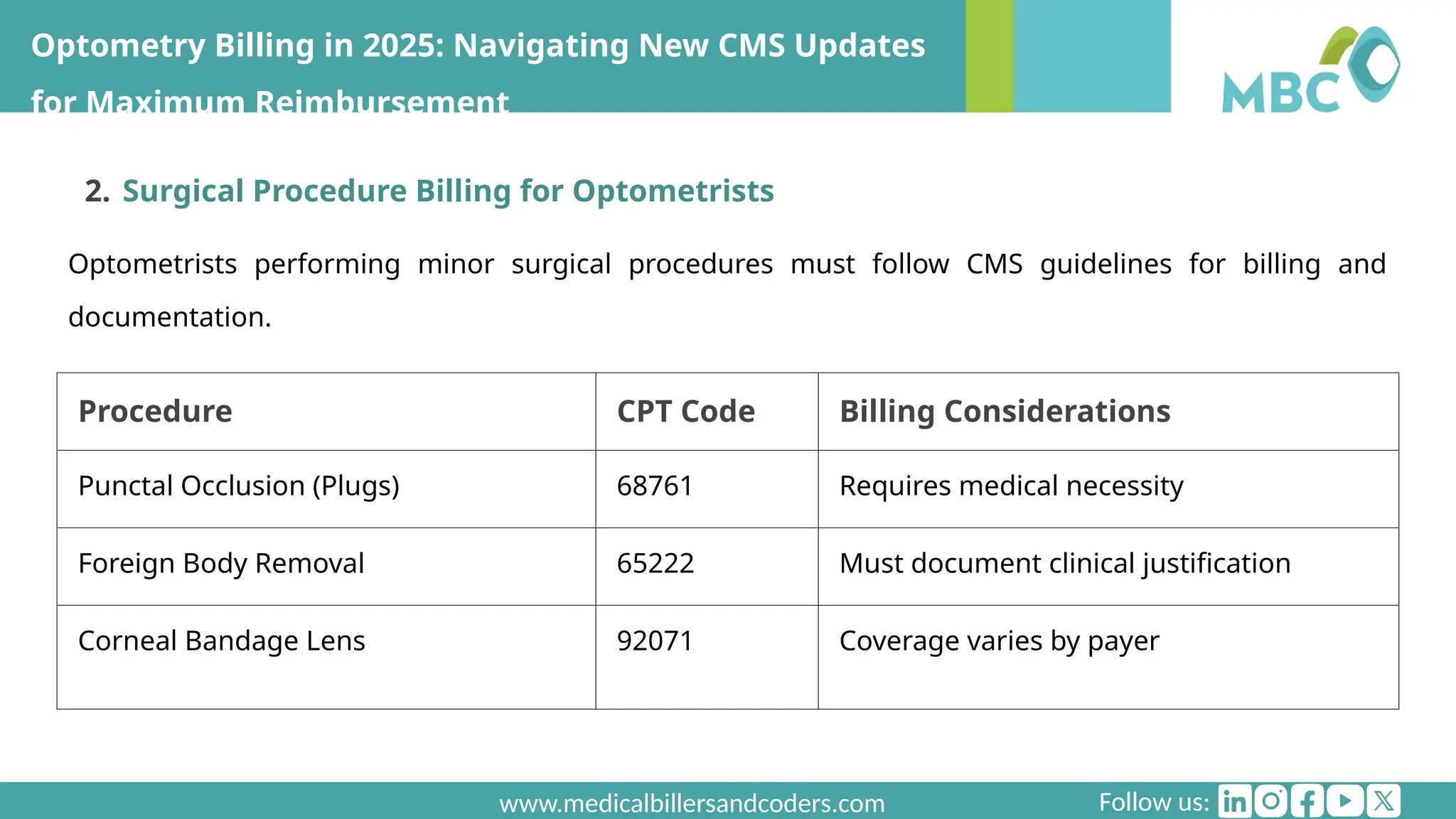 Optometry Billing in 2025: Navigating New CMS Updates for Maximum Reimbursement

MBC

2. Surgical Procedure Billing for Optometrists

Optometrists performing minor surgical procedures must follow CMS guidelines for billing and documentation.

| Procedure | CPT Code | Billing Considerations |
|---|---|---|
| Punctal Occlusion (Plugs) | 68761 | Requires medical necessity |
| Foreign Body Removal | 65222 | Must document clinical justification |
| Corneal Bandage Lens | 92071 | Coverage varies by payer |

www.medicalbillersandcoders.com

Follow us: